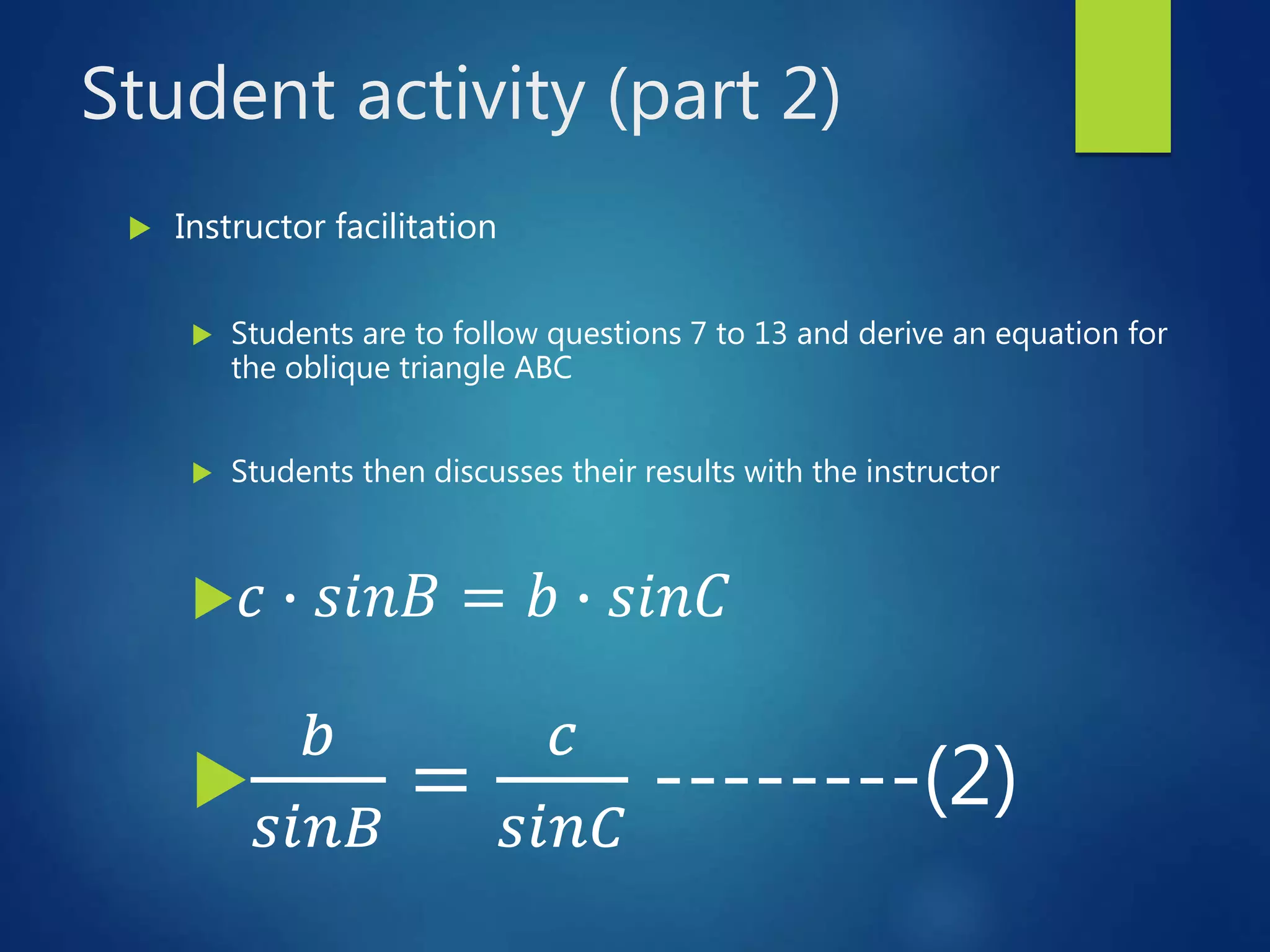 Student activity (part 2)

Instructor facilitation

Students are to follow questions 7 to 13 and derive an equation for the oblique triangle ABC

Students then discusses their results with the instructor

$c \cdot sinB = b \cdot sinC$

$\frac{b}{sinB} = \frac{c}{sinC}$ ---------(2)